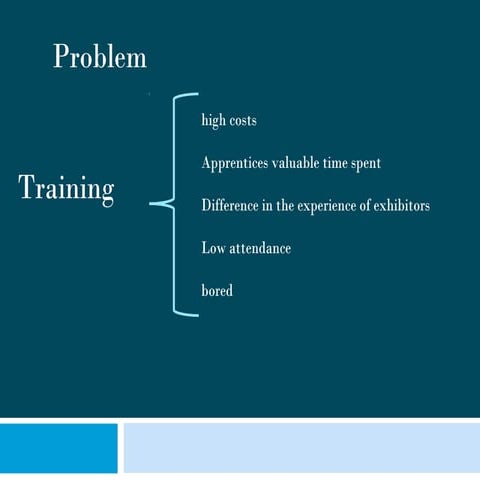 Problem

Training

high costs

Apprentices valuable time spent

Difference in the experience of exhibitors

Low attendance

bored